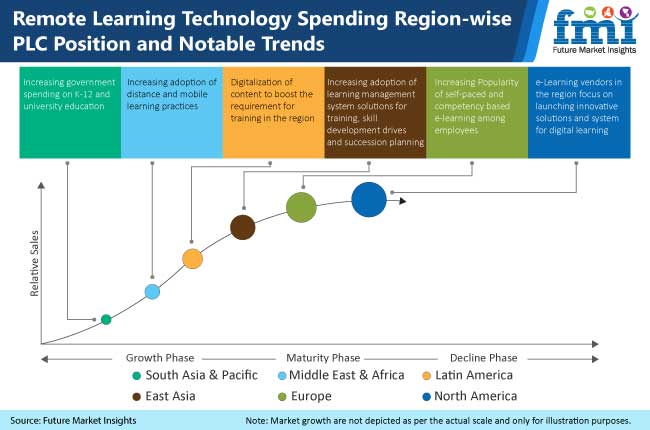 Remote Learning Technology Spending Region-wise PLC Position and Notable Trends

fmi
Future Market Insights

Increasing government spending on K-12 and university education

Increasing adoption of distance and mobile learning practices

Digitalization of content to boost the requirement for training in the region

Increasing adoption of learning management system solutions for training, skill development drives and succession planning

Increasing Popularity of self-paced and competency based e-learning among employees

e-Learning vendors in the region focus on launching innovative solutions and system for digital learning

Relative Sales

Growth Phase
Maturity Phase
Decline Phase

South Asia & Pacific
Middle East & Africa
Latin America
East Asia
Europe
North America

Source: Future Market Insights

Note: Market growth are not depicted as per the actual scale and only for illustration purposes.